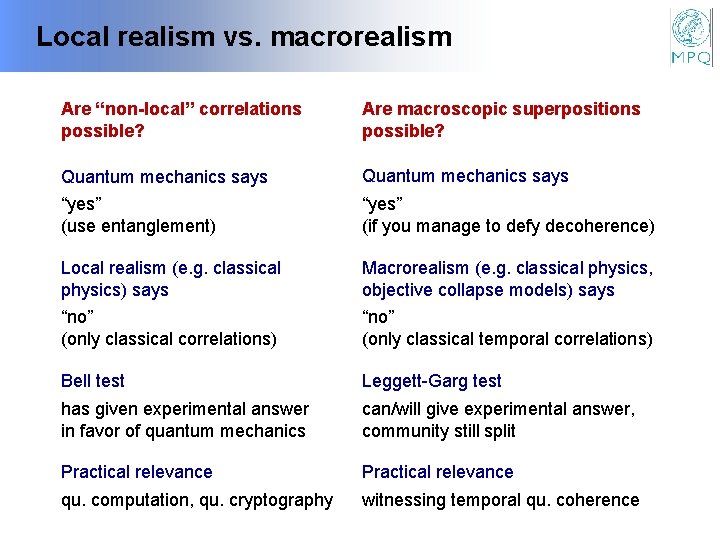 Local realism vs. macrorealism

MPQ

Are “non-local” correlations possible?

Quantum mechanics says

“yes”
(use entanglement)

Local realism (e.g. classical physics) says

“no”
(only classical correlations)

Bell test

has given experimental answer in favor of quantum mechanics

Practical relevance

qu. computation, qu. cryptography

Are macroscopic superpositions possible?

Quantum mechanics says

“yes”
(if you manage to defy decoherence)

Macrorealism (e.g. classical physics, objective collapse models) says

“no”
(only classical temporal correlations)

Leggett-Garg test

can/will give experimental answer, community still split

Practical relevance

witnessing temporal qu. coherence